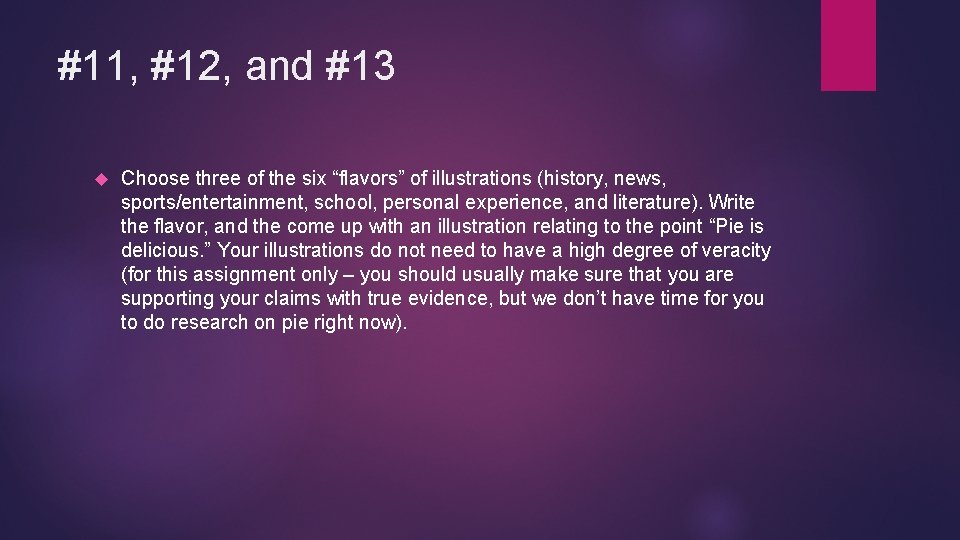 #11, #12, and #13

Choose three of the six “flavors” of illustrations (history, news, sports/entertainment, school, personal experience, and literature). Write the flavor, and the come up with an illustration relating to the point “Pie is delicious.” Your illustrations do not need to have a high degree of veracity (for this assignment only – you should usually make sure that you are supporting your claims with true evidence, but we don’t have time for you to do research on pie right now).